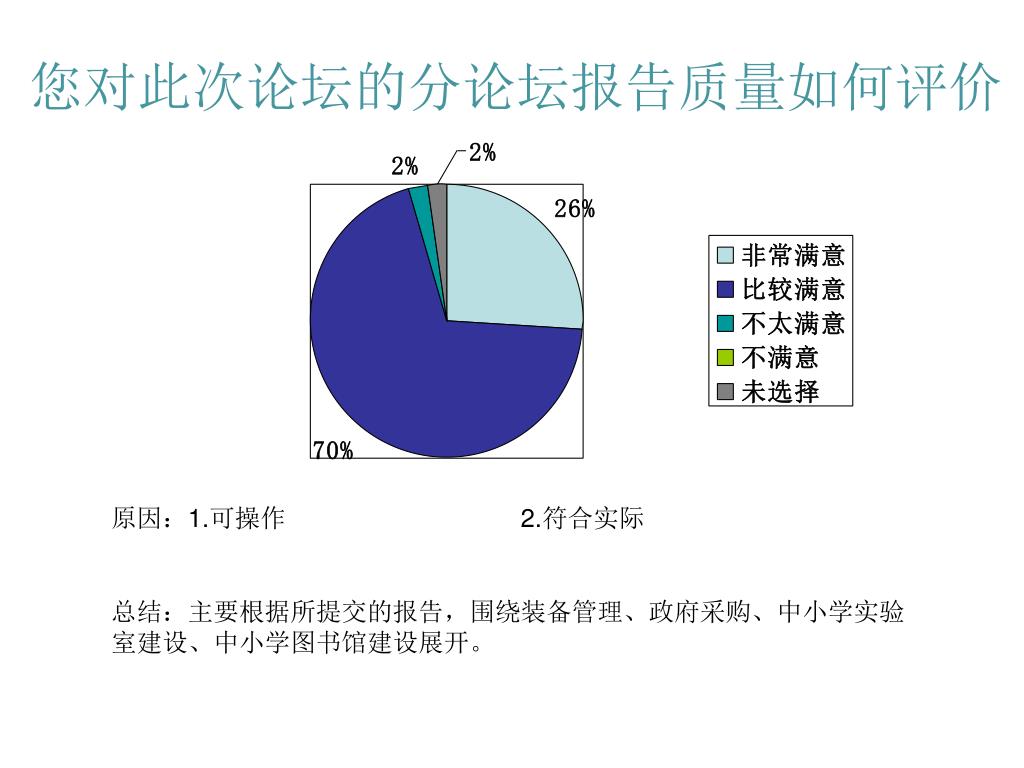 您对此次论坛的分论坛报告质量如何评价

2%
2%
26%
70%

非常满意
比较满意
不太满意
不满意
未选择

原因：1.可操作　　2.符合实际

总结：主要根据所提交的报告，围绕装备管理、政府采购、中小学实验室建设、中小学图书馆建设展开。